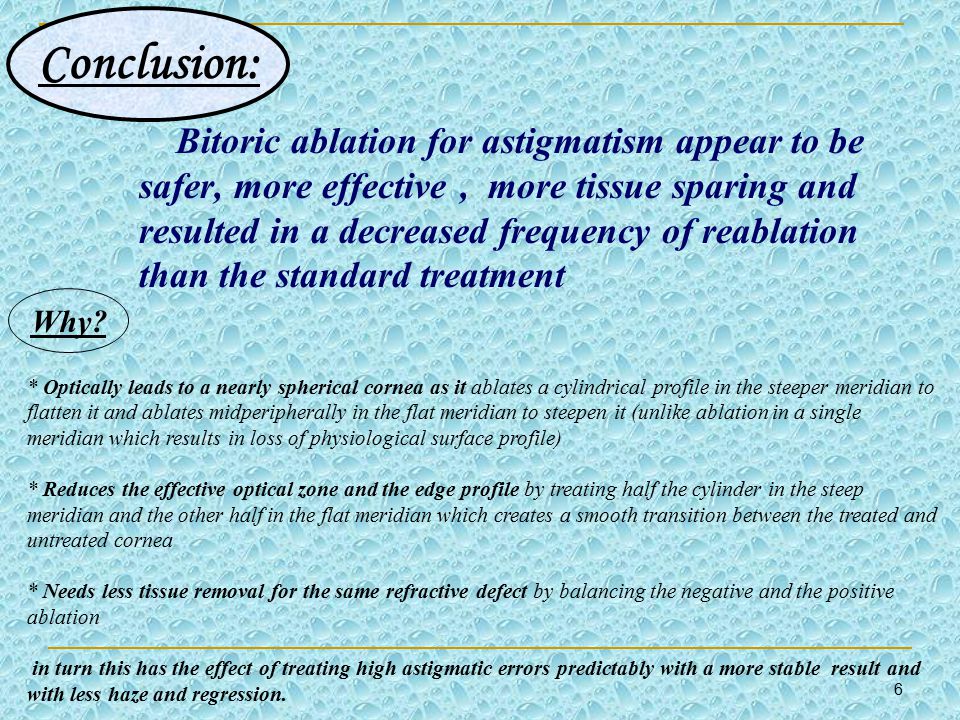 Conclusion:

Bitoric ablation for astigmatism appear to be safer, more effective , more tissue sparing and resulted in a decreased frequency of reablation than the standard treatment

Why?

* Optically leads to a nearly spherical cornea as it ablates a cylindrical profile in the steeper meridian to flatten it and ablates midperipherally in the flat meridian to steepen it (unlike ablation in a single meridian which results in loss of physiological surface profile)

* Reduces the effective optical zone and the edge profile by treating half the cylinder in the steep meridian and the other half in the flat meridian which creates a smooth transition between the treated and untreated cornea

* Needs less tissue removal for the same refractive defect by balancing the negative and the positive ablation

in turn this has the effect of treating high astigmatic errors predictably with a more stable result and with less haze and regression.

6